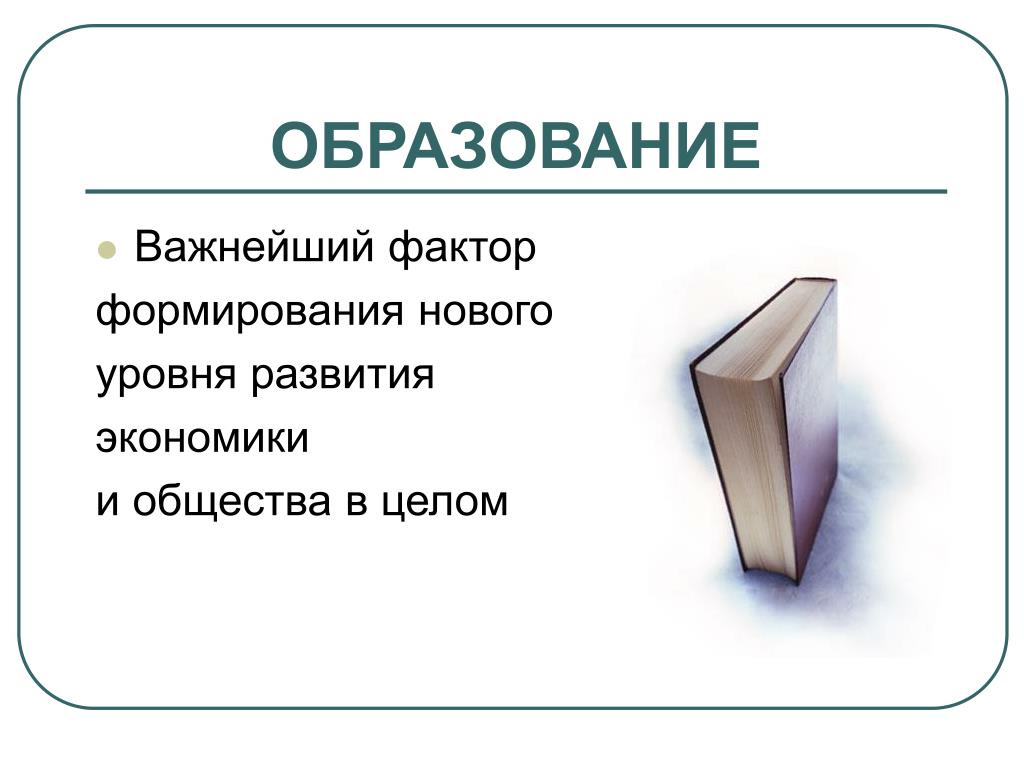 ОБРАЗОВАНИЕ

Важнейший фактор формирования нового уровня развития экономики и общества в целом